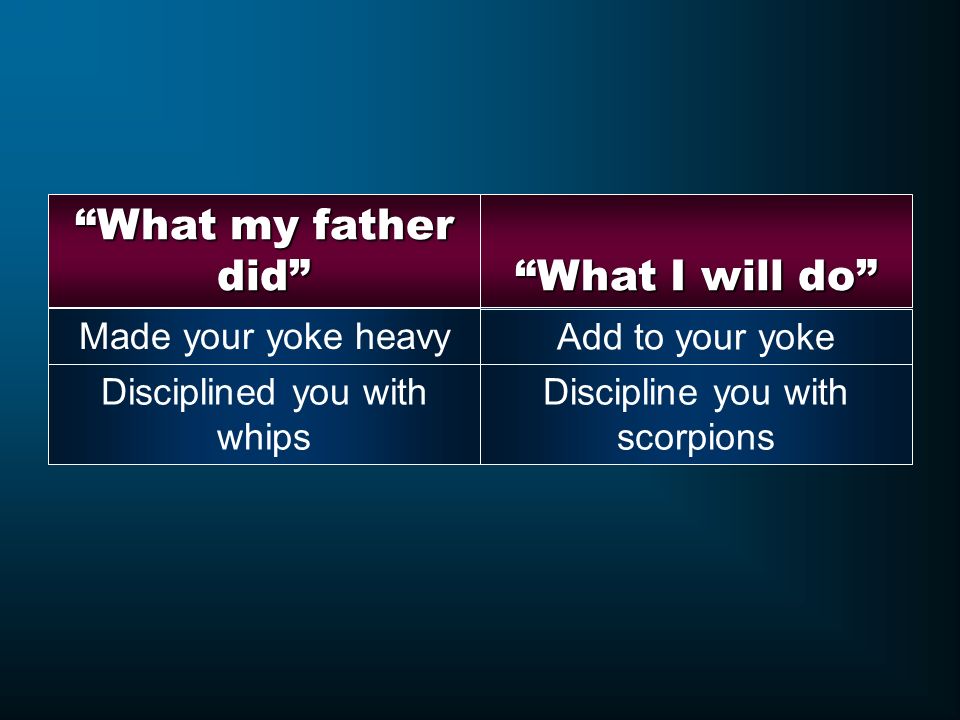 | “What my father did” | “What I will do” |
|---|---|
| Made your yoke heavy | Add to your yoke |
| Disciplined you with whips | Discipline you with scorpions |